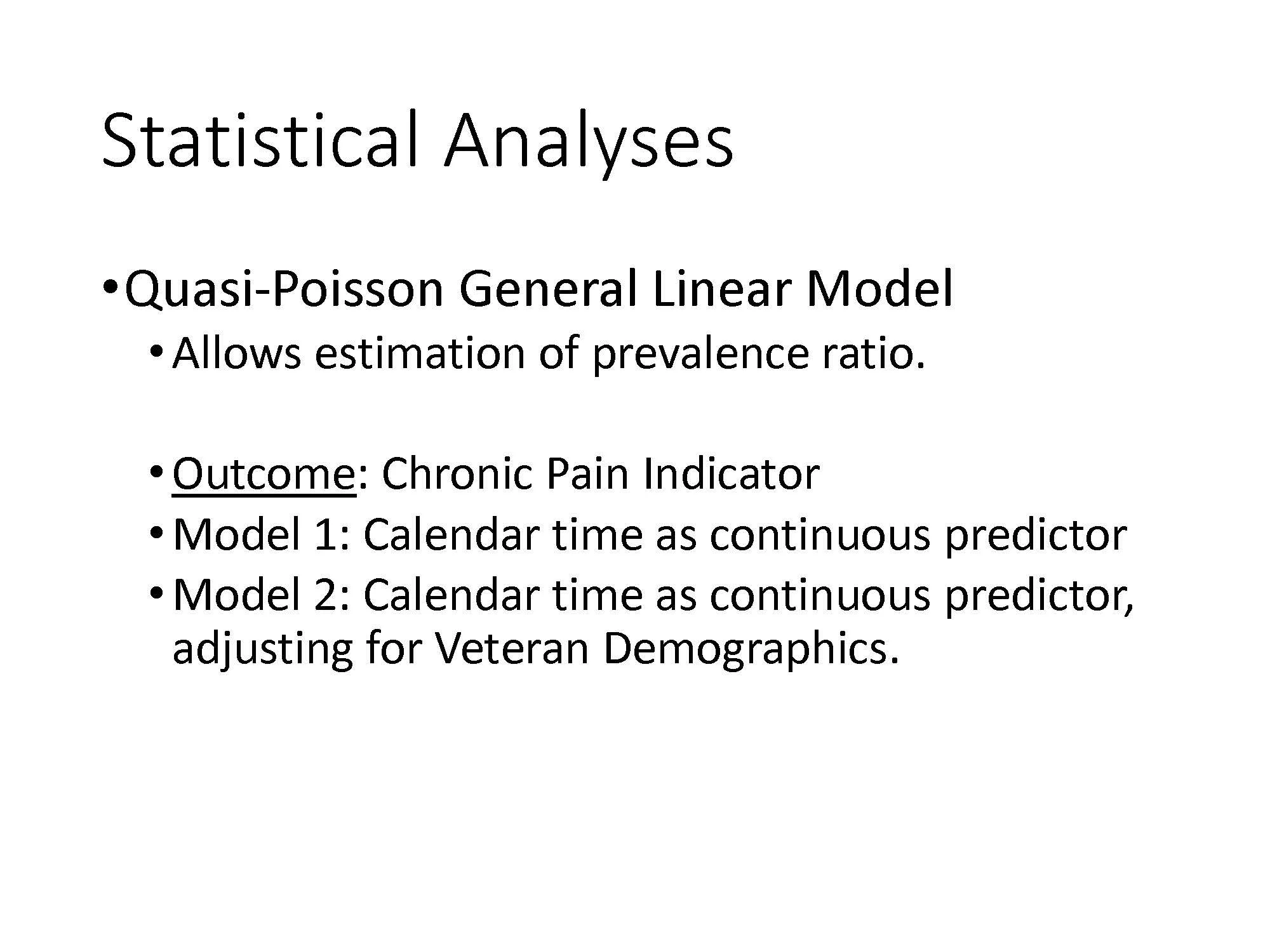 Statistical Analyses

• Quasi-Poisson General Linear Model
  • Allows estimation of prevalence ratio.

  • Outcome: Chronic Pain Indicator
  • Model 1: Calendar time as continuous predictor
  • Model 2: Calendar time as continuous predictor, adjusting for Veteran Demographics.